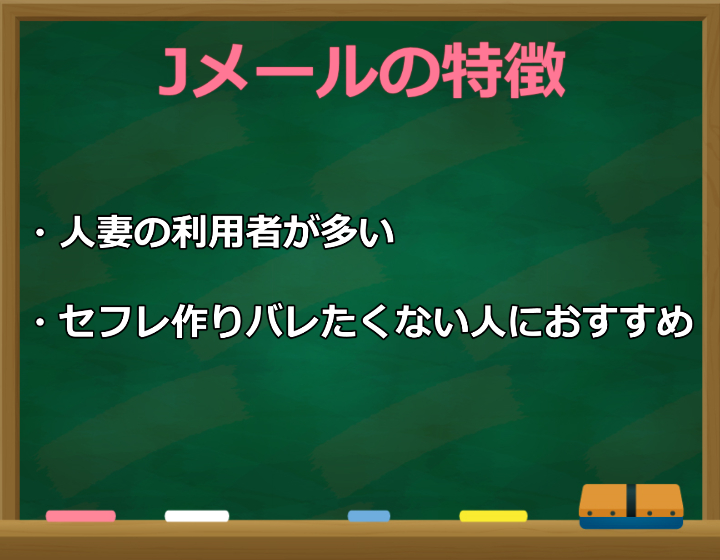 Jメールの特徴

・人妻の利用者が多い

・セフレ作りバレたくない人におすすめ